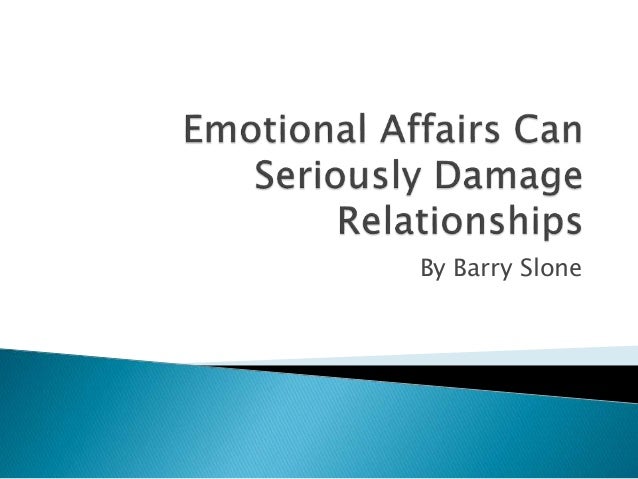 Emotional Affairs Can Seriously Damage Relationships

By Barry Slone